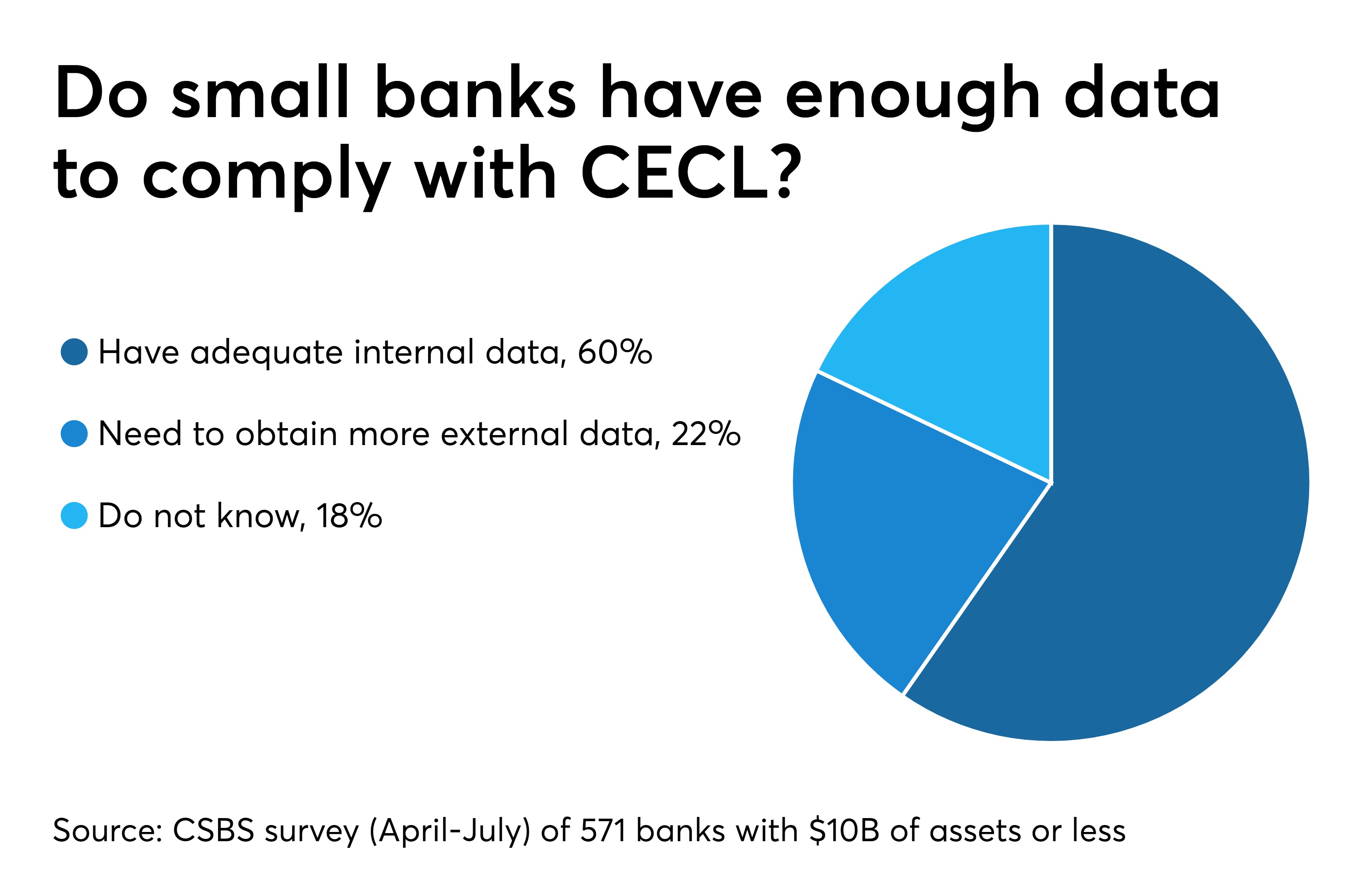 Do small banks have enough data to comply with CECL?

Have adequate internal data, 60%

Need to obtain more external data, 22%

Do not know, 18%

Source: CSBS survey (April-July) of 571 banks with \$10B of assets or less